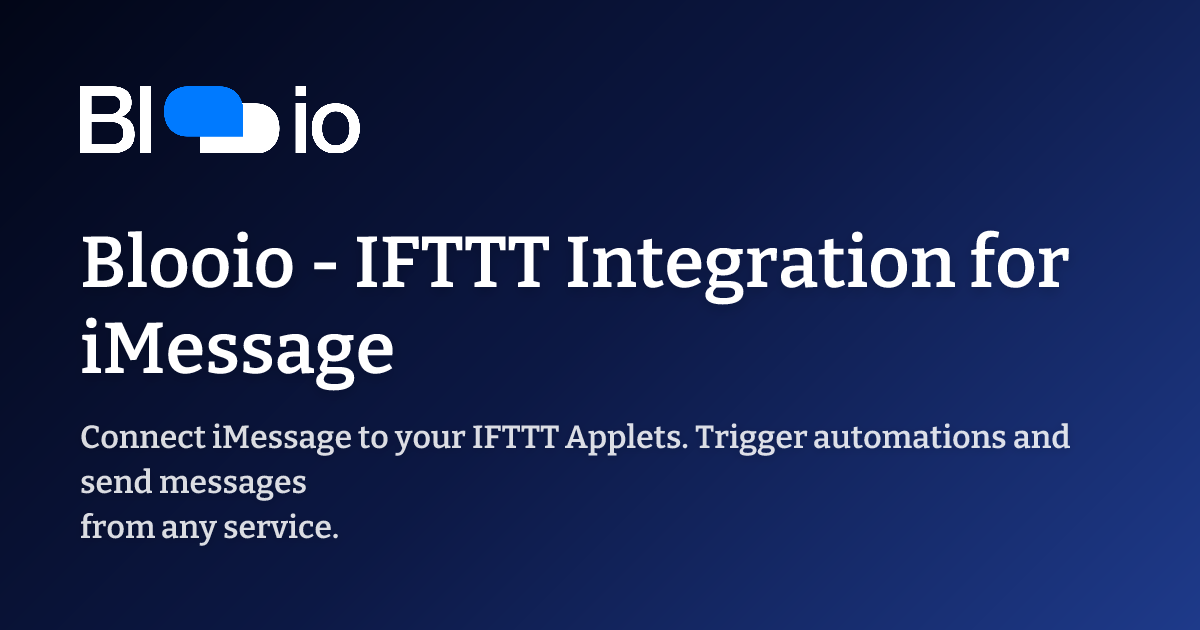 Bl io

Blooio - IFTTT Integration for iMessage

Connect iMessage to your IFTTT Applets. Trigger automations and send messages from any service.